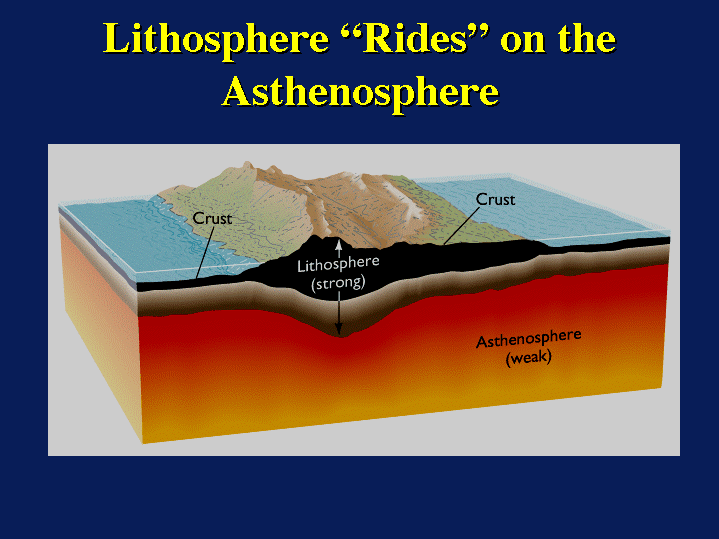 Lithosphere “Rides” on the Asthenosphere

Crust

Crust

Lithosphere (strong)

Asthenosphere (weak)